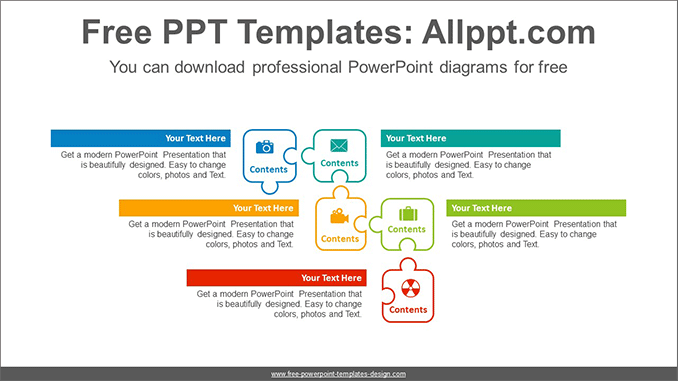 Free PPT Templates: Allppt.com

You can download professional PowerPoint diagrams for free

Your Text Here

Get a modern PowerPoint Presentation that is beautifully designed. Easy to change colors, photos and Text.

Contents

Contents

Your Text Here

Get a modern PowerPoint Presentation that is beautifully designed. Easy to change colors, photos and Text.

Your Text Here

Get a modern PowerPoint Presentation that is beautifully designed. Easy to change colors, photos and Text.

Contents

Contents

Your Text Here

Get a modern PowerPoint Presentation that is beautifully designed. Easy to change colors, photos and Text.

Your Text Here

Get a modern PowerPoint Presentation that is beautifully designed. Easy to change colors, photos and Text.

Contents

www.free-powerpoint-templates-design.com